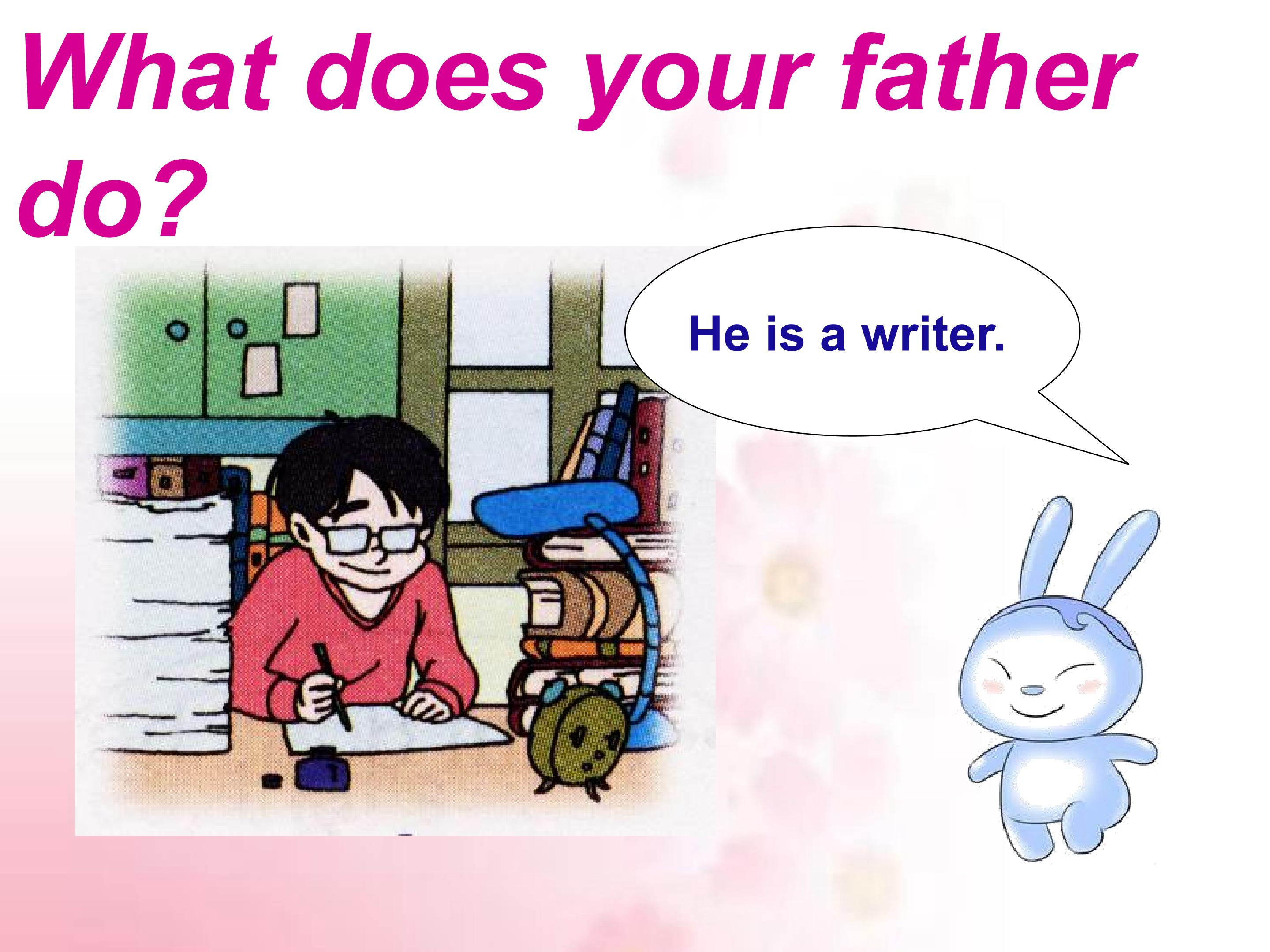 What does your father do?

He is a writer.